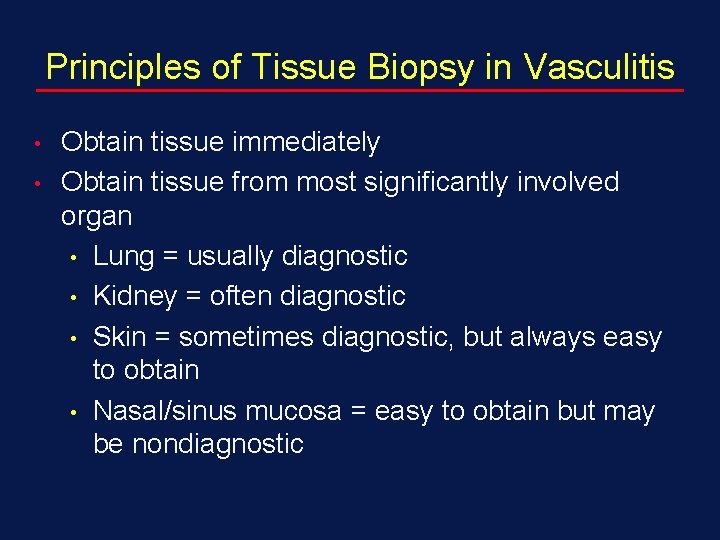 Principles of Tissue Biopsy in Vasculitis

• Obtain tissue immediately
• Obtain tissue from most significantly involved organ
  • Lung = usually diagnostic
  • Kidney = often diagnostic
  • Skin = sometimes diagnostic, but always easy to obtain
  • Nasal/sinus mucosa = easy to obtain but may be nondiagnostic